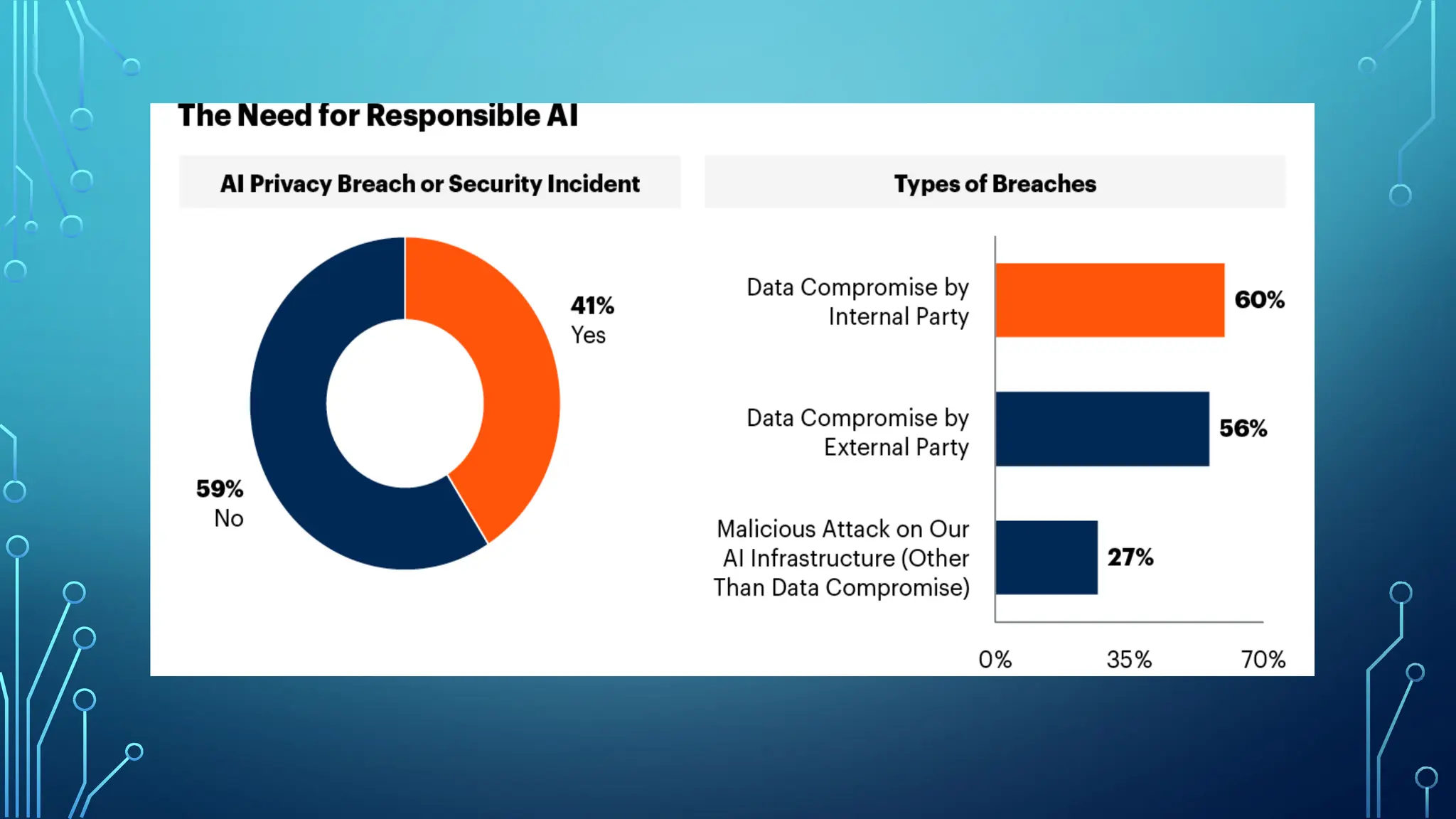 The Need for Responsible AI

AI Privacy Breach or Security Incident

41%
Yes

59%
No

Types of Breaches

Data Compromise by Internal Party

60%

Data Compromise by External Party

56%

Malicious Attack on Our AI Infrastructure (Other Than Data Compromise)

27%

0%
35%
70%